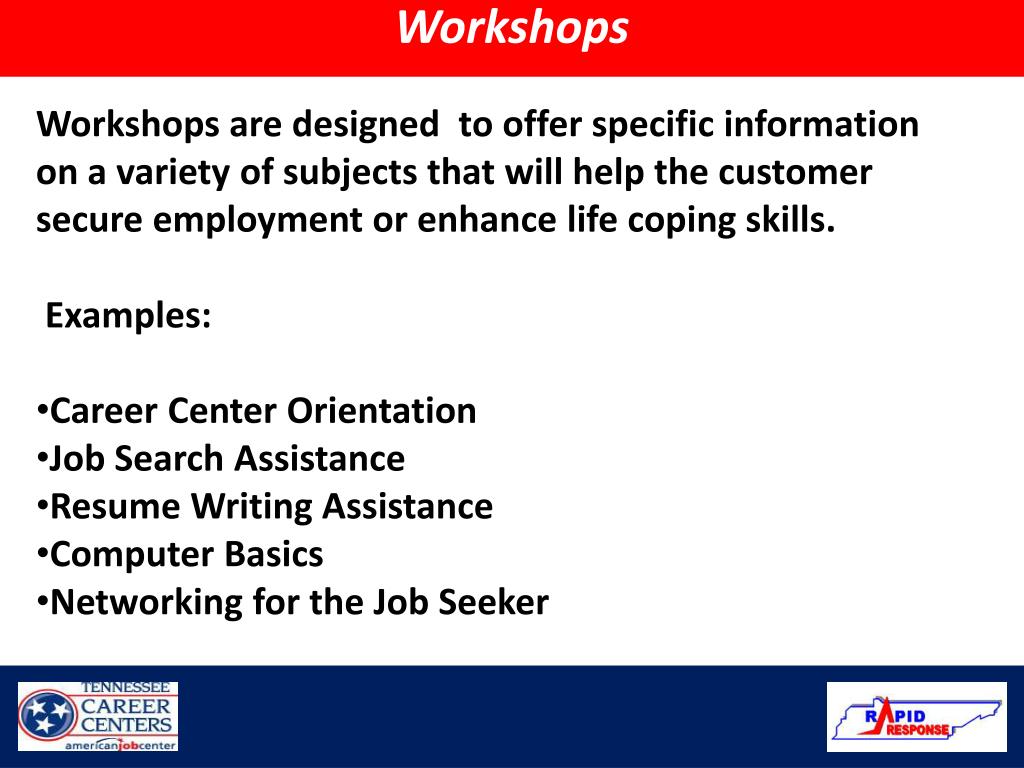 Workshops

Workshops are designed to offer specific information on a variety of subjects that will help the customer secure employment or enhance life coping skills.

Examples:

•Career Center Orientation
•Job Search Assistance
•Resume Writing Assistance
•Computer Basics
•Networking for the Job Seeker

TENNESSEE CAREER CENTERS americanjobcenter

RAPID RESPONSE